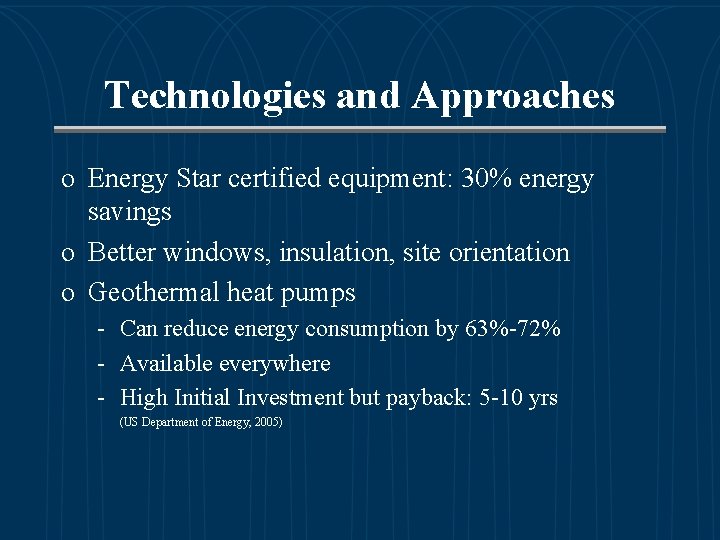 Technologies and Approaches

o Energy Star certified equipment: 30% energy savings

o Better windows, insulation, site orientation

o Geothermal heat pumps

- Can reduce energy consumption by 63%-72%

- Available everywhere

- High Initial Investment but payback: 5-10 yrs

(US Department of Energy, 2005)